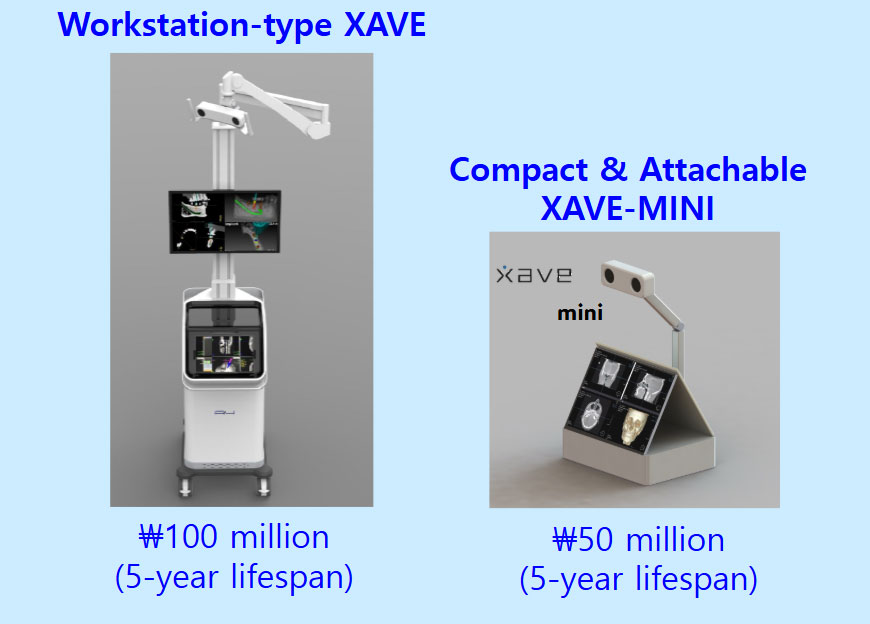 Workstation-type XAVE

₩100 million
(5-year lifespan)

Compact & Attachable
XAVE-MINI

xave
mini

₩50 million
(5-year lifespan)